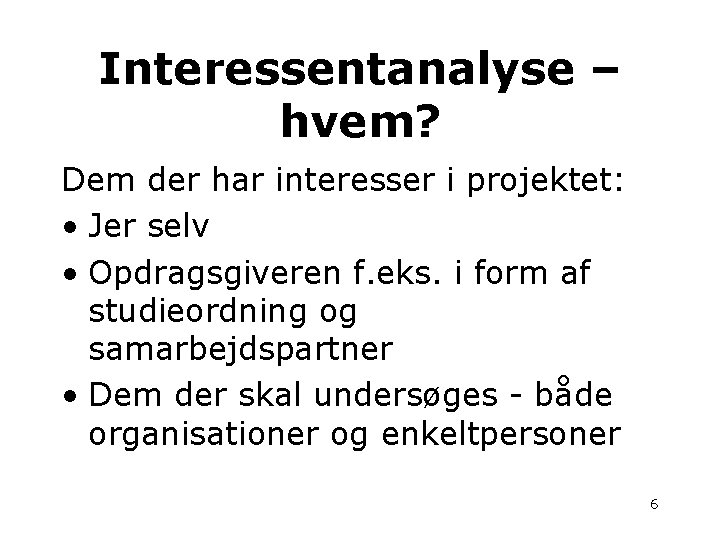 Interessentanalyse – hvem?

Dem der har interesser i projektet:

• Jer selv

• Opdragsgiveren f.eks. i form af studieordning og samarbejdspartner

• Dem der skal undersøges - både organisationer og enkeltpersoner

6